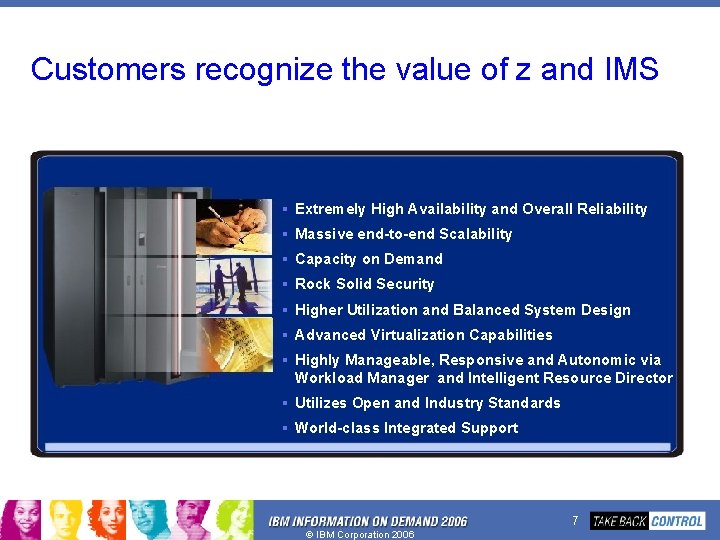 Customers recognize the value of z and IMS

- Extremely High Availability and Overall Reliability
- Massive end-to-end Scalability
- Capacity on Demand
- Rock Solid Security
- Higher Utilization and Balanced System Design
- Advanced Virtualization Capabilities
- Highly Manageable, Responsive and Autonomic via Workload Manager and Intelligent Resource Director
- Utilizes Open and Industry Standards
- World-class Integrated Support

IBM INFORMATION ON DEMAND 2006
© IBM Corporation 2006
7
TAKE BACK CONTROL